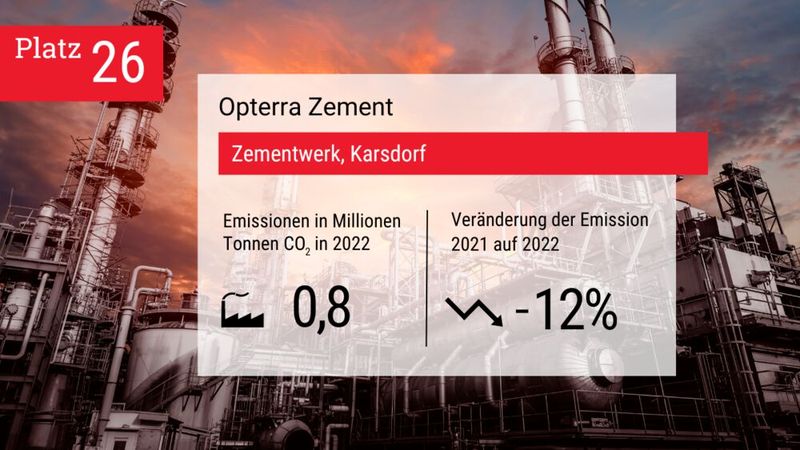 Platz 26

Opterra Zement

Zementwerk, Karsdorf

Emissionen in Millionen Tonnen $CO_2$ in 2022

0,8

Veränderung der Emission 2021 auf 2022

-12%